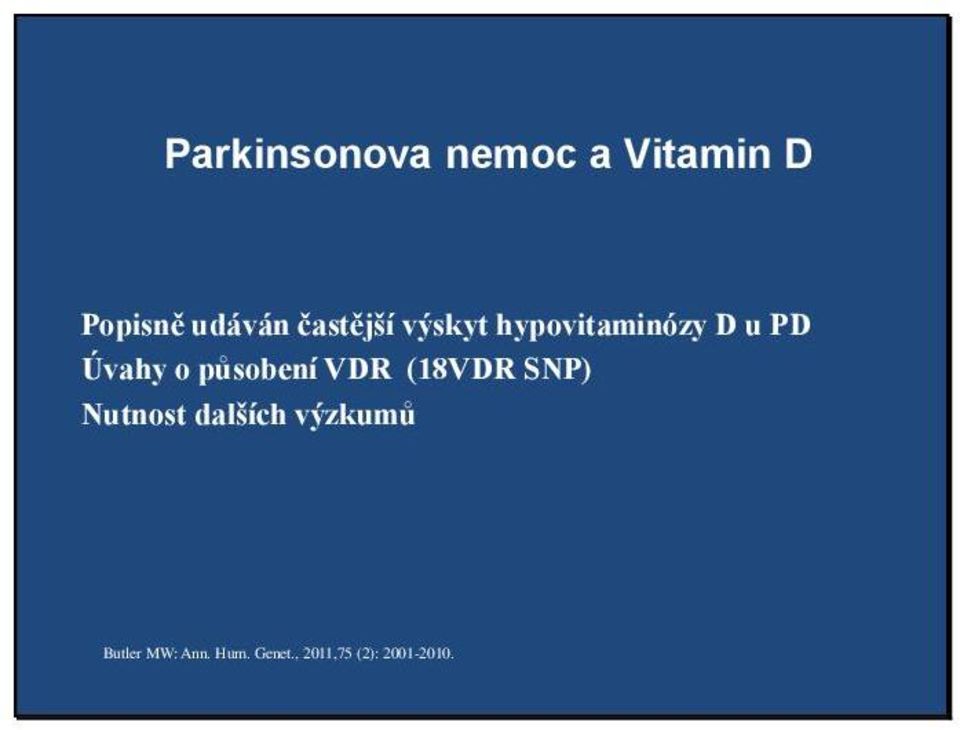 Parkinsonova nemoc a Vitamin D

Popisně udáván častější výskyt hypovitaminózy D u PD
Úvahy o působení VDR (18VDR SNP)
Nutnost dalších výzkumů

Butler MW: Ann. Hum. Genet., 2011,75 (2): 2001-2010.